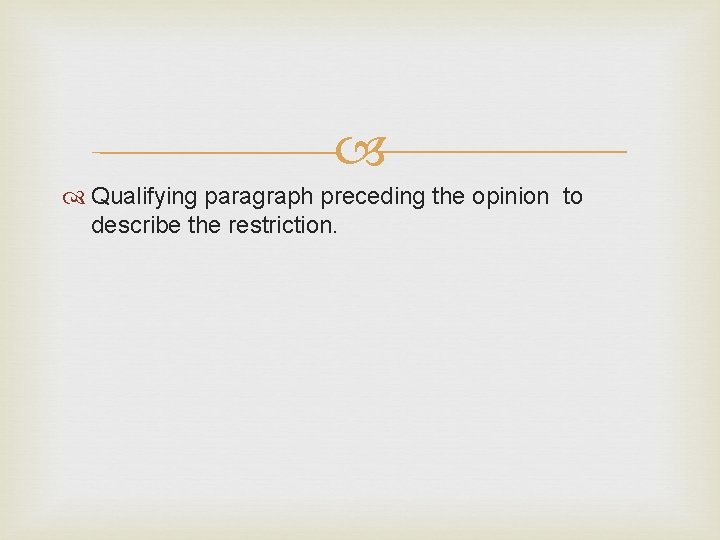 Qualifying paragraph preceding the opinion to describe the restriction.